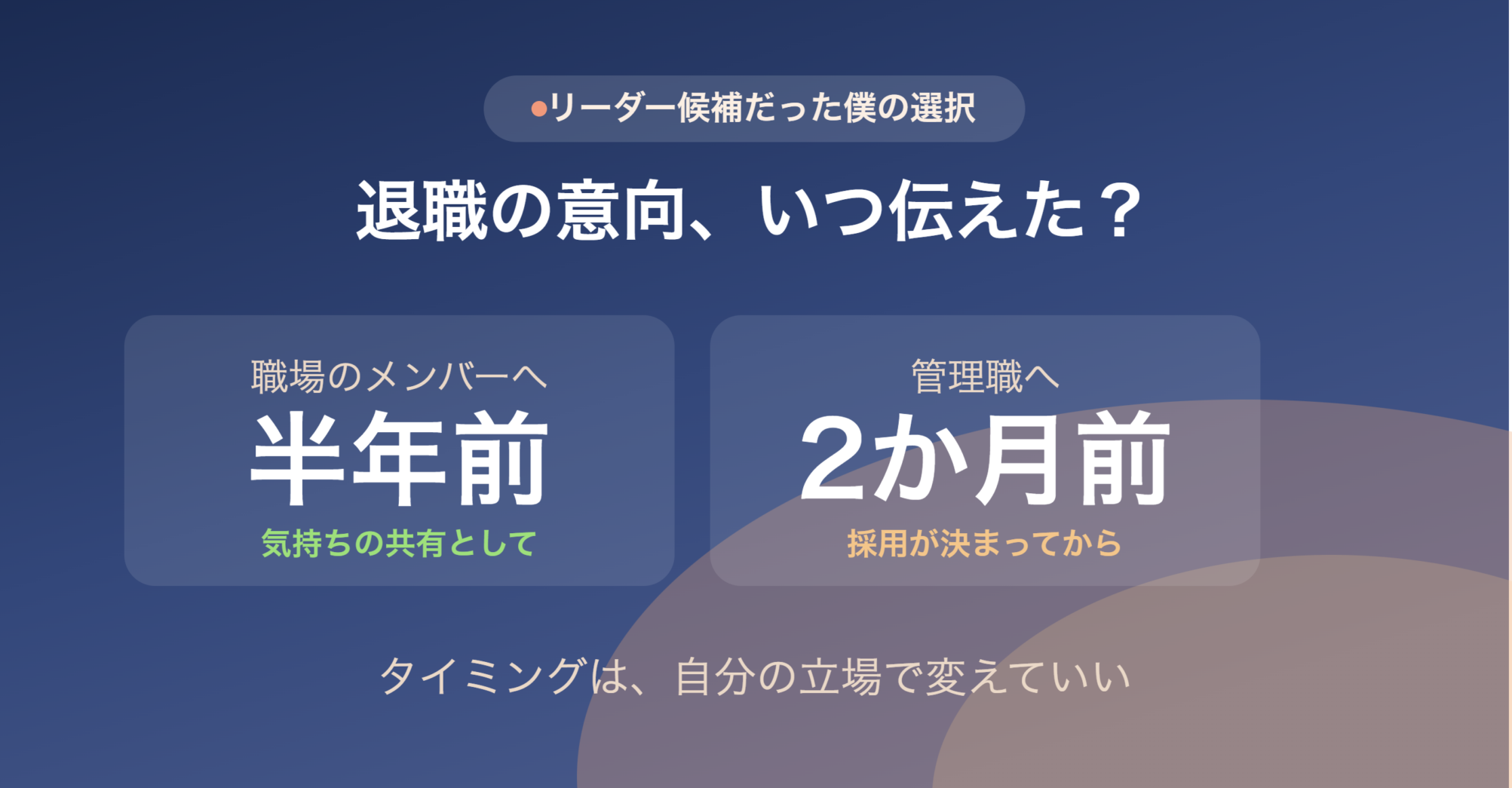 ●リーダー候補だった僕の選択

退職の意向、いつ伝えた？

職場のメンバーへ
半年前
気持ちの共有として

管理職へ
2か月前
採用が決まってから

タイミングは、自分の立場で変えていい